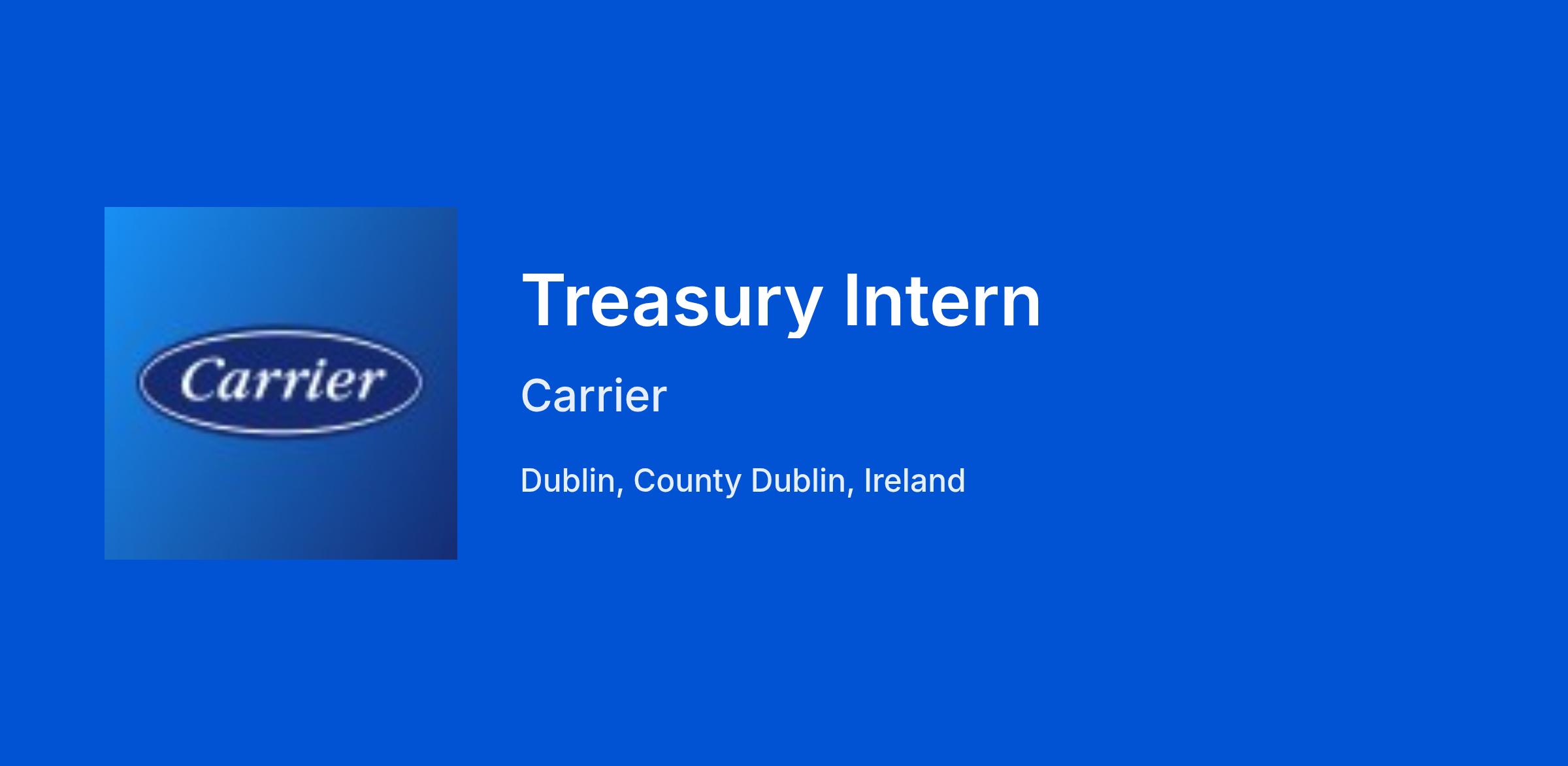 Carrier

Treasury Intern

Carrier

Dublin, County Dublin, Ireland